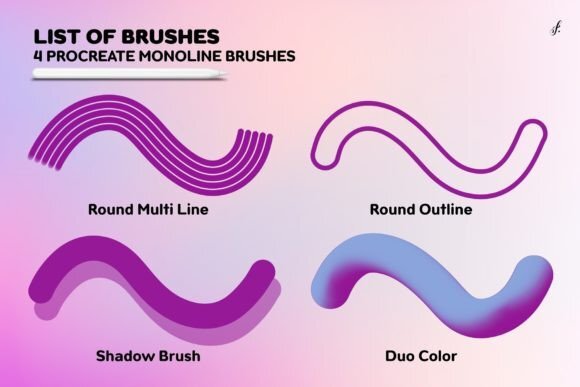 LIST OF BRUSHES
4 PROCREATE MONOLINE BRUSHES

sf.

Round Multi Line

Round Outline

Shadow Brush

Duo Color